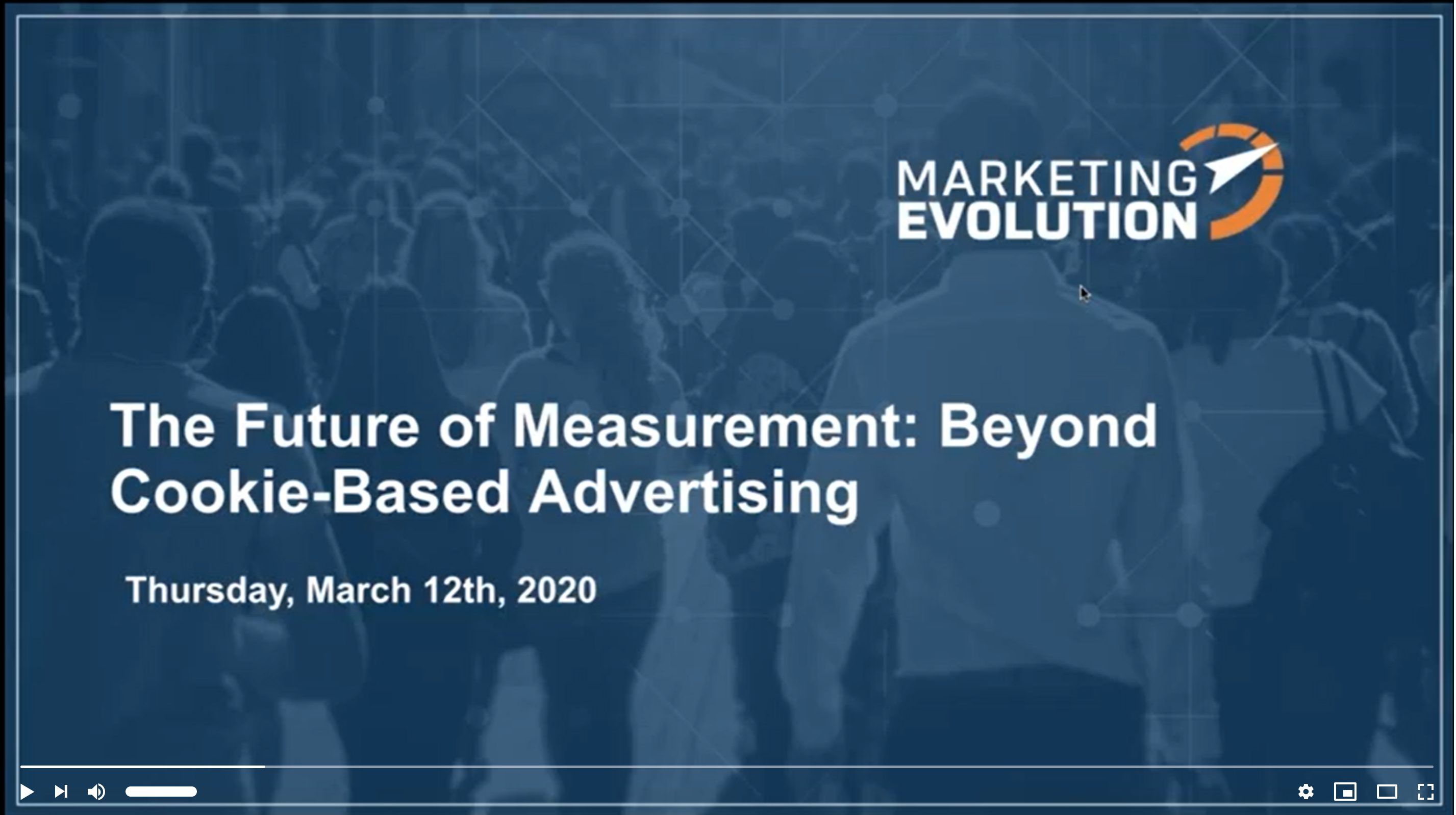 MARKETING EVOLUTION

The Future of Measurement: Beyond Cookie-Based Advertising

Thursday, March 12th, 2020